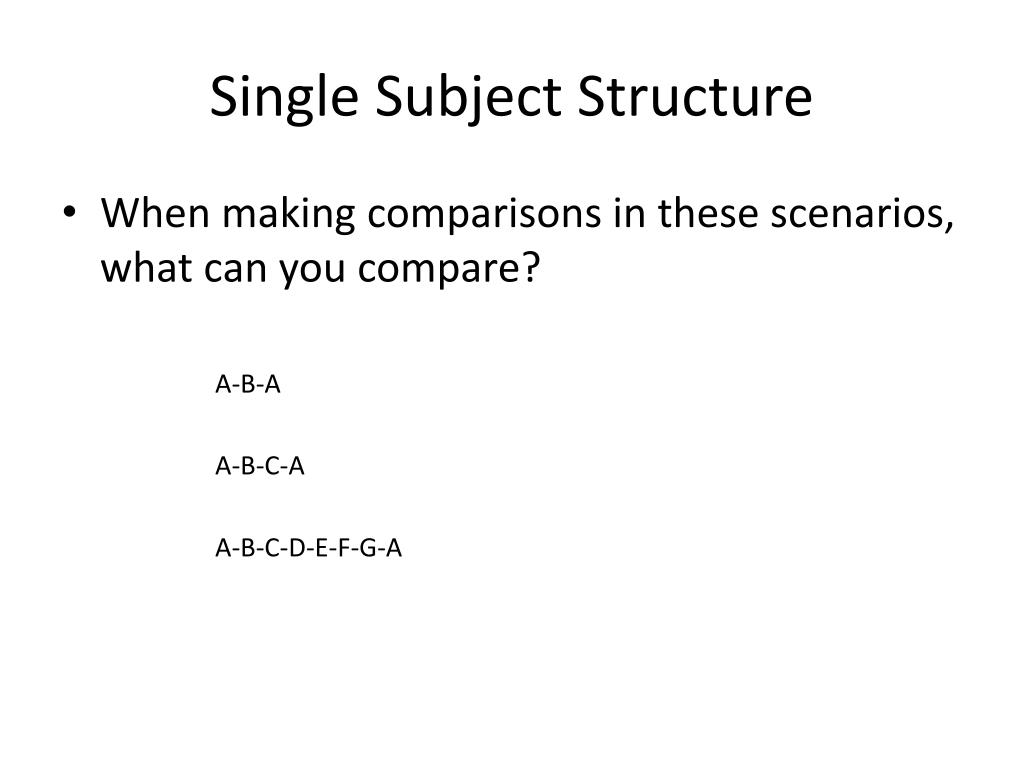 Single Subject Structure

• When making comparisons in these scenarios, what can you compare?

A-B-A

A-B-C-A

A-B-C-D-E-F-G-A